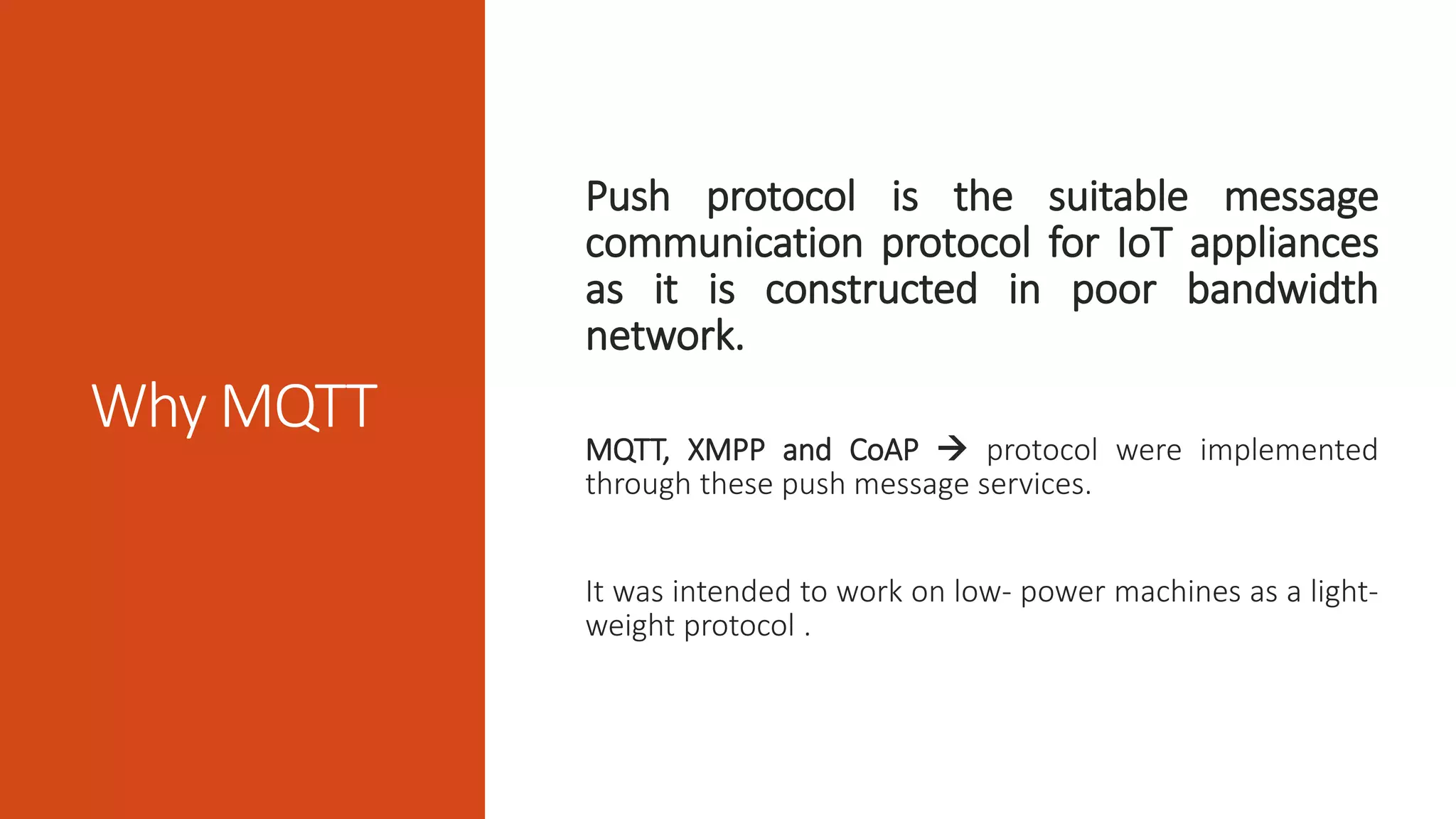 Why MQTT

Push protocol is the suitable message communication protocol for IoT appliances as it is constructed in poor bandwidth network.

MQTT, XMPP and CoAP → protocol were implemented through these push message services.

It was intended to work on low- power machines as a light-weight protocol .